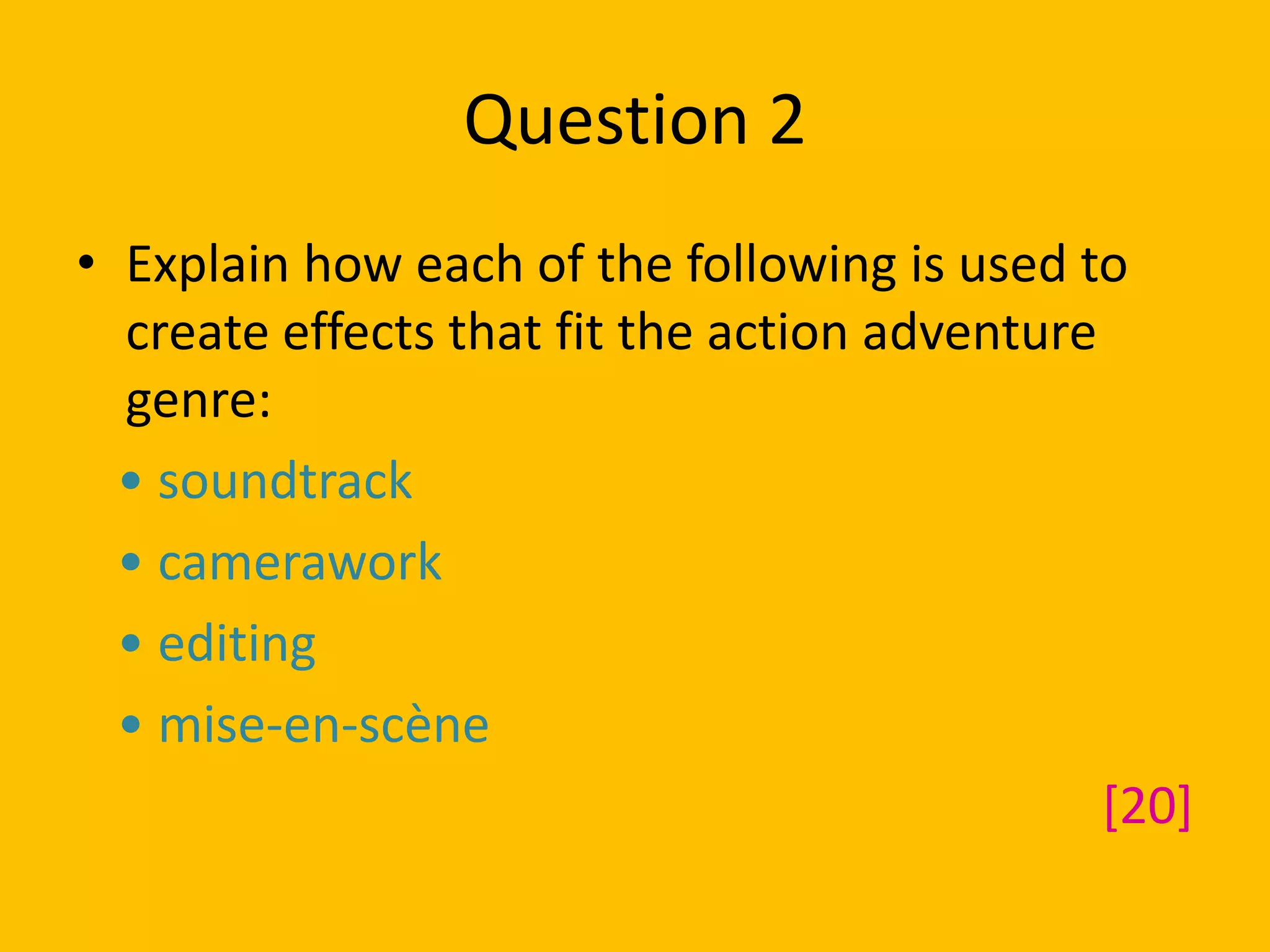 Question 2

• Explain how each of the following is used to create effects that fit the action adventure genre:
  • soundtrack
  • camerawork
  • editing
  • mise-en-scène

[20]